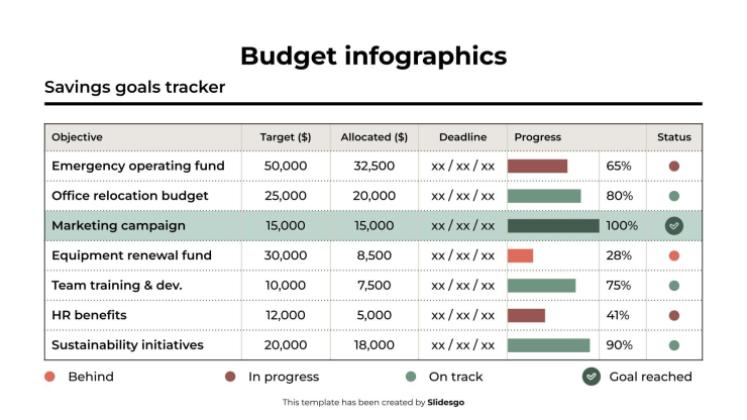 Budget infographics

Savings goals tracker

| Objective | Target ($) | Allocated ($) | Deadline | Progress | | Status |
|---|---|---|---|---|---|---|
| Emergency operating fund | 50,000 | 32,500 | xx / xx / xx | | 65% | |
| Office relocation budget | 25,000 | 20,000 | xx / xx / xx | | 80% | |
| Marketing campaign | 15,000 | 15,000 | xx / xx / xx | | 100% | |
| Equipment renewal fund | 30,000 | 8,500 | xx / xx / xx | | 28% | |
| Team training & dev. | 10,000 | 7,500 | xx / xx / xx | | 75% | |
| HR benefits | 12,000 | 5,000 | xx / xx / xx | | 41% | |
| Sustainability initiatives | 20,000 | 18,000 | xx / xx / xx | | 90% | |

Behind
In progress
On track
Goal reached

This template has been created by Slidesgo